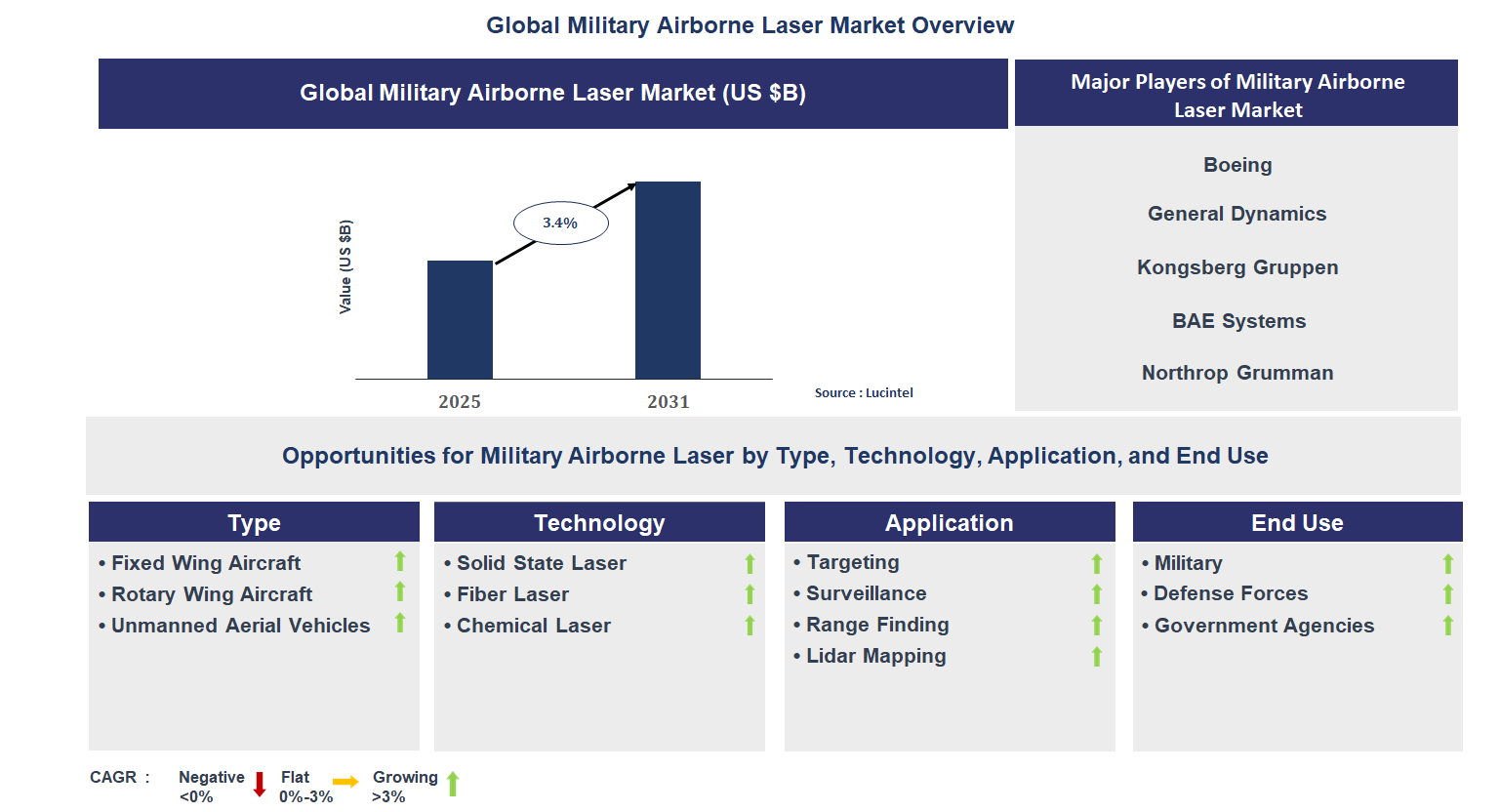 Global Military Airborne Laser Market Overview

Global Military Airborne Laser Market (US $B)

Value (US $B)

3.4%

2025

2031

Source : Lucintel

Major Players of Military Airborne Laser Market

Boeing

General Dynamics

Kongsberg Gruppen

BAE Systems

Northrop Grumman

Opportunities for Military Airborne Laser by Type, Technology, Application, and End Use

Type
• Fixed Wing Aircraft
• Rotary Wing Aircraft
• Unmanned Aerial Vehicles

Technology
• Solid State Laser
• Fiber Laser
• Chemical Laser

Application
• Targeting
• Surveillance
• Range Finding
• Lidar Mapping

End Use
• Military
• Defense Forces
• Government Agencies

CAGR : Negative <0% Flat 0%-3% Growing >3%